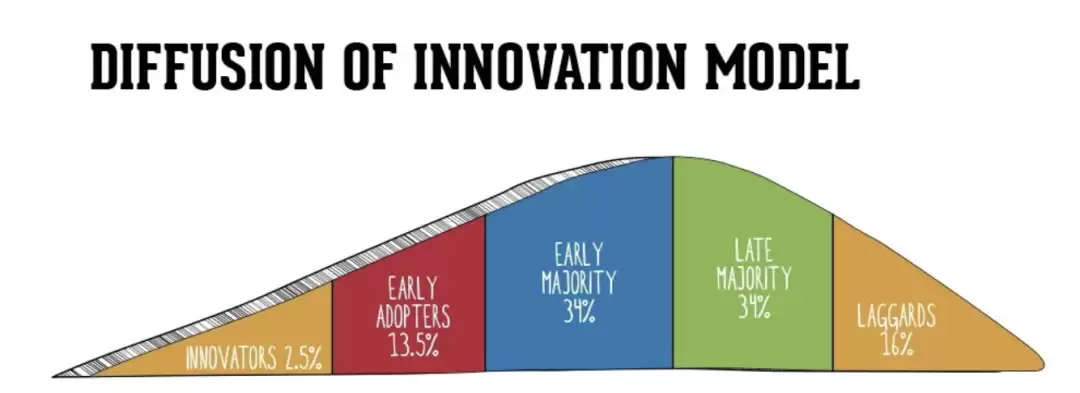 DIFFUSION OF INNOVATION MODEL

INNOVATORS 2.5%

EARLY ADOPTERS 13.5%

EARLY MAJORITY 34%

LATE MAJORITY 34%

LAGGARDS 16%